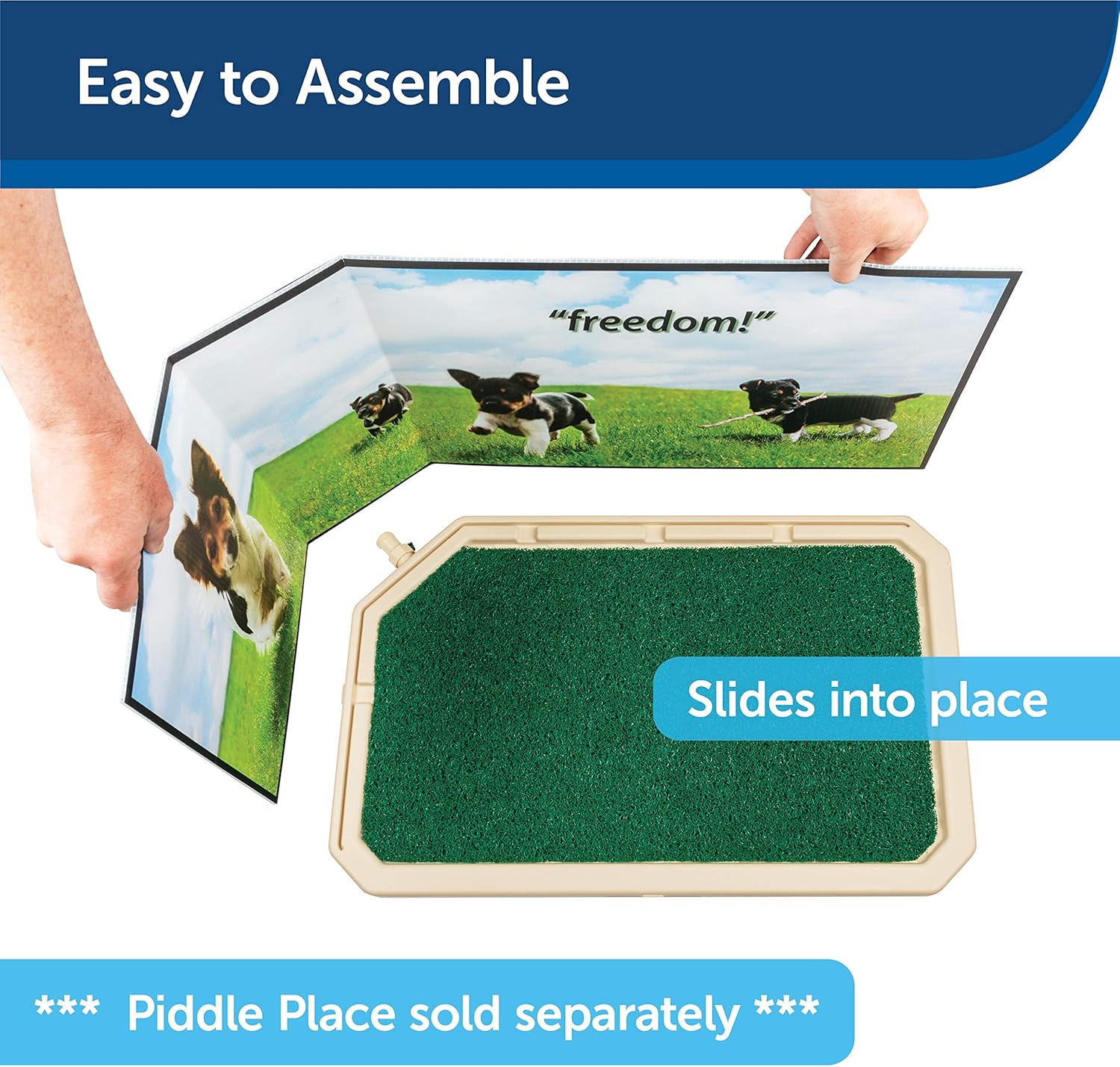 Easy to Assemble

"freedom!"

Slides into place

*** Piddle Place sold separately ***